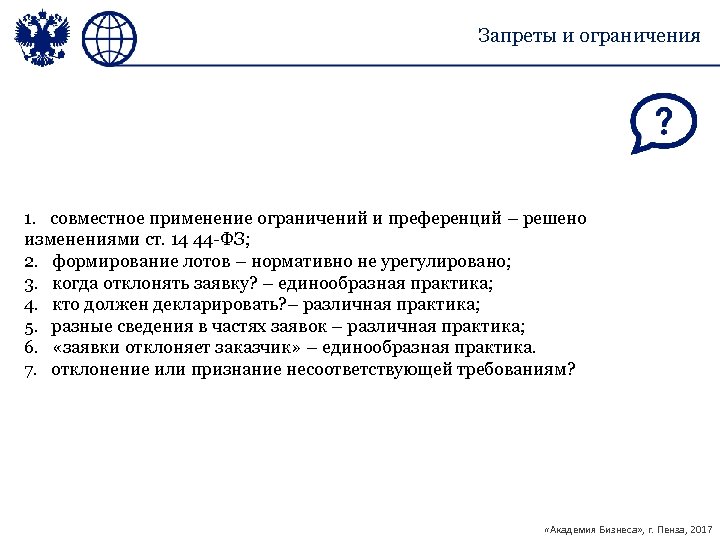 Запреты и ограничения

?

1. совместное применение ограничений и преференций – решено изменениями ст. 14 44-ФЗ;
2. формирование лотов – нормативно не урегулировано;
3. когда отклонять заявку? – единообразная практика;
4. кто должен декларировать?– различная практика;
5. разные сведения в частях заявок – различная практика;
6. «заявки отклоняет заказчик» – единообразная практика.
7. отклонение или признание несоответствующей требованиям?

«Академия Бизнеса», г. Пенза, 2017